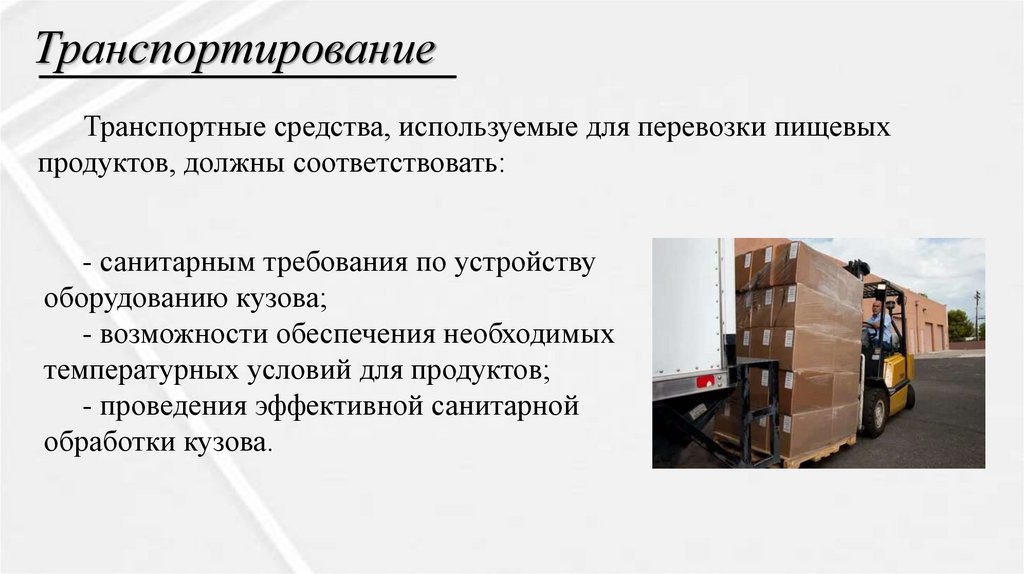 Транспортирование

Транспортные средства, используемые для перевозки пищевых продуктов, должны соответствовать:

- санитарным требования по устройству оборудованию кузова;
- возможности обеспечения необходимых температурных условий для продуктов;
- проведения эффективной санитарной обработки кузова.